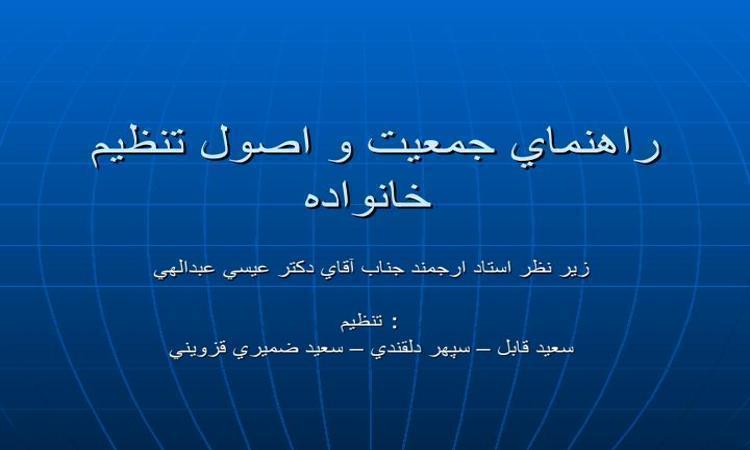 راهنماي جمعيت و اصول تنظيم خانواده

زير نظر استاد ارجمند جناب آقاي دكتر عيسي عبدالهي

تنظيم :
سعيد قابل – سپهر دلقندي – سعيد ضميري قزويني